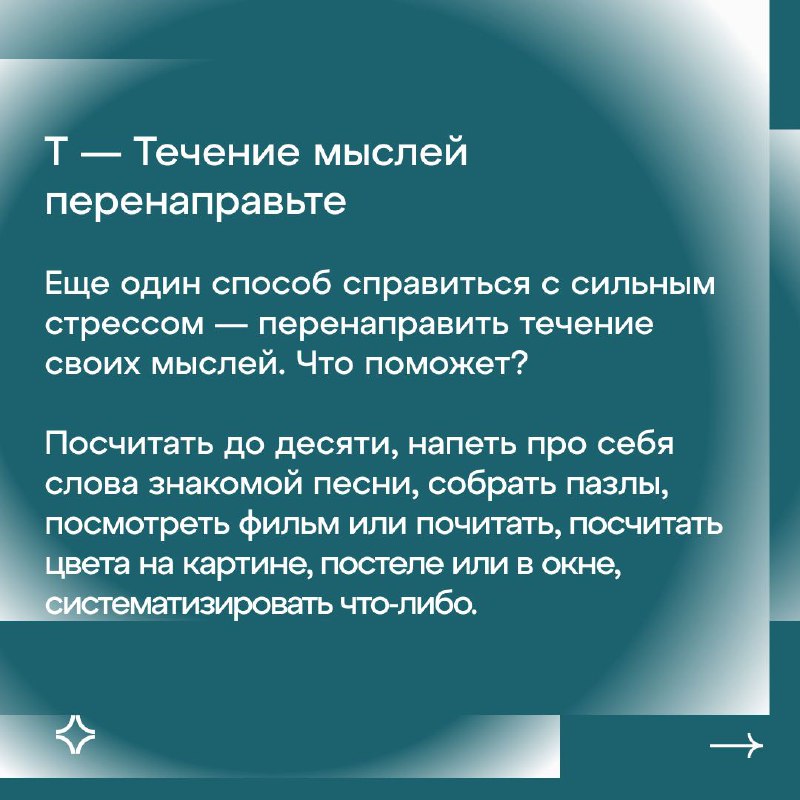 Т — Течение мыслей перенаправьте

Еще один способ справиться с сильным стрессом — перенаправить течение своих мыслей. Что поможет?

Посчитать до десяти, напеть про себя слова знакомой песни, собрать пазлы, посмотреть фильм или почитать, посчитать цвета на картине, постеле или в окне, систематизировать что-либо.

→